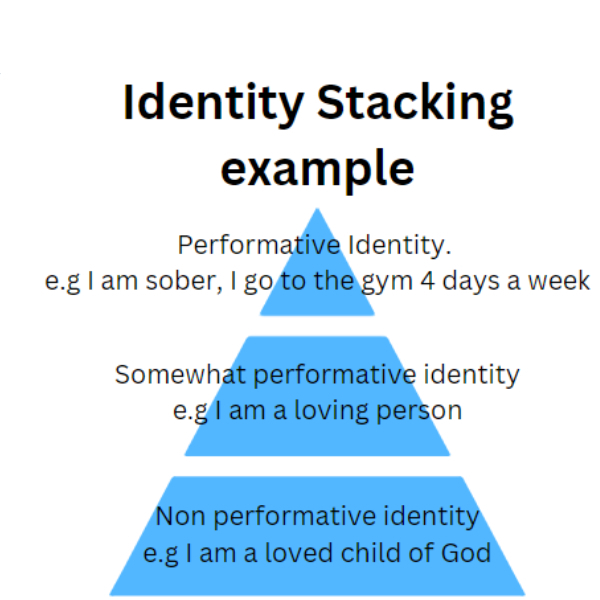 Identity Stacking example

Performative Identity.
e.g I am sober, I go to the gym 4 days a week

Somewhat performative identity
e.g I am a loving person

Non performative identity
e.g I am a loved child of God